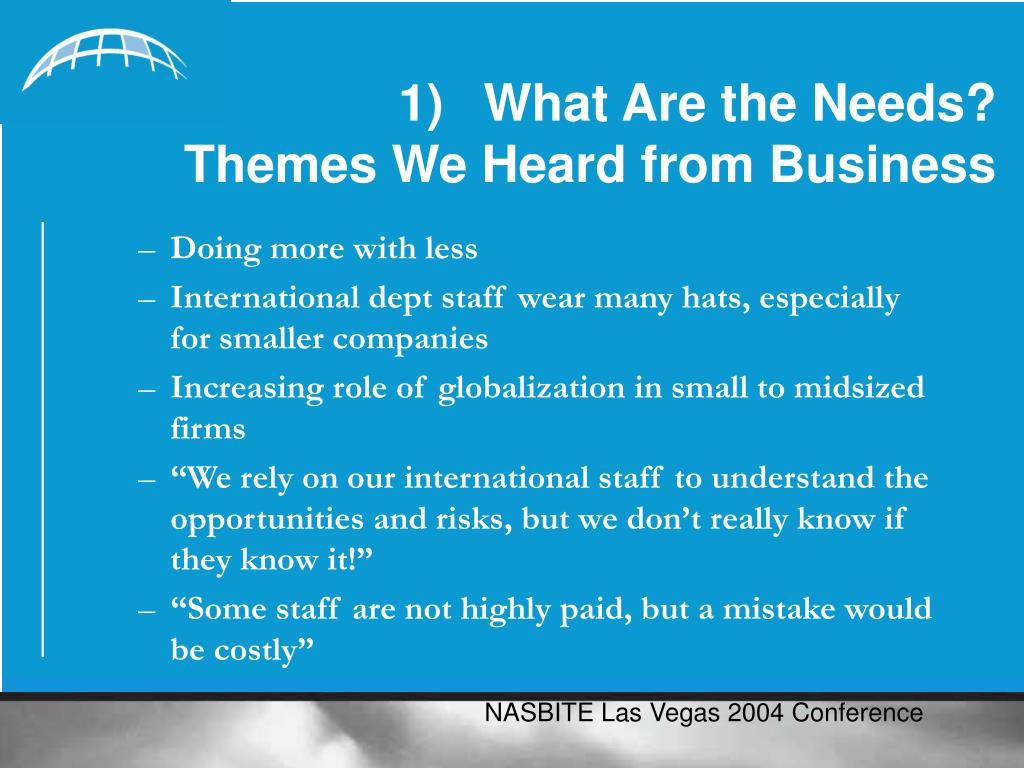 1) What Are the Needs?
Themes We Heard from Business

– Doing more with less
– International dept staff wear many hats, especially for smaller companies
– Increasing role of globalization in small to midsized firms
– “We rely on our international staff to understand the opportunities and risks, but we don’t really know if they know it!”
– “Some staff are not highly paid, but a mistake would be costly”

NASBITE Las Vegas 2004 Conference